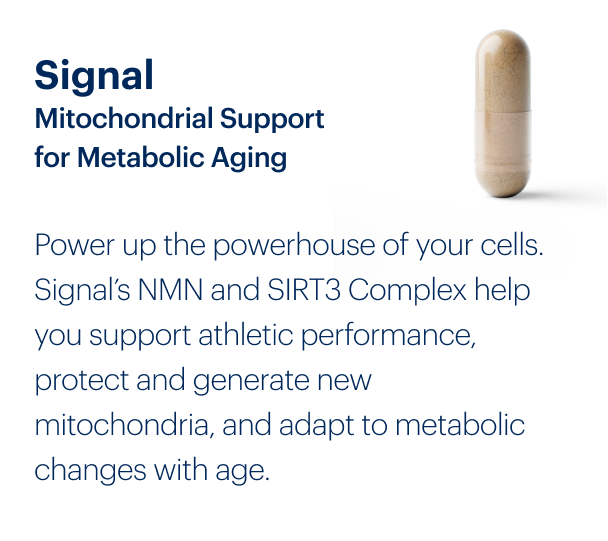 Signal
Mitochondrial Support for Metabolic Aging

Power up the powerhouse of your cells. Signal's NMN and SIRT3 Complex help you support athletic performance, protect and generate new mitochondria, and adapt to metabolic changes with age.